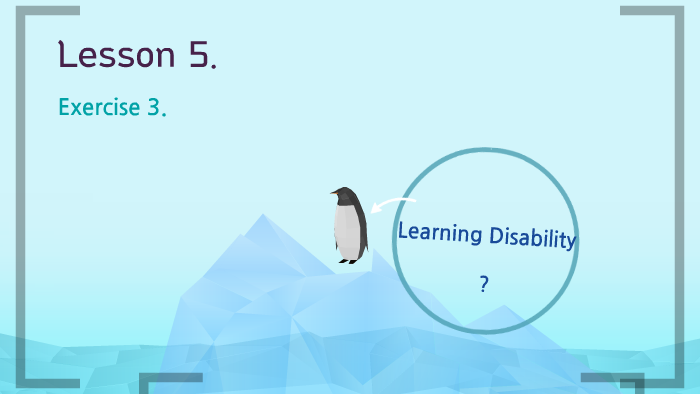 Lesson 5.

Exercise 3.

Learning Disability

?